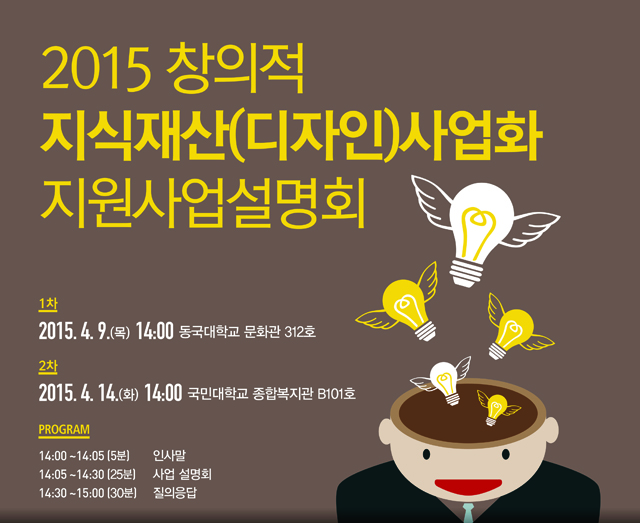 2015 창의적
지식재산(디자인)사업화
지원사업설명회

1차
2015. 4. 9.(목) 14:00 동국대학교 문화관 312호

2차
2015. 4. 14.(화) 14:00 국민대학교 종합복지관 B101호

PROGRAM
14:00 ~14:05 (5분) 인사말
14:05 ~14:30 (25분) 사업 설명회
14:30 ~15:00 (30분) 질의응답